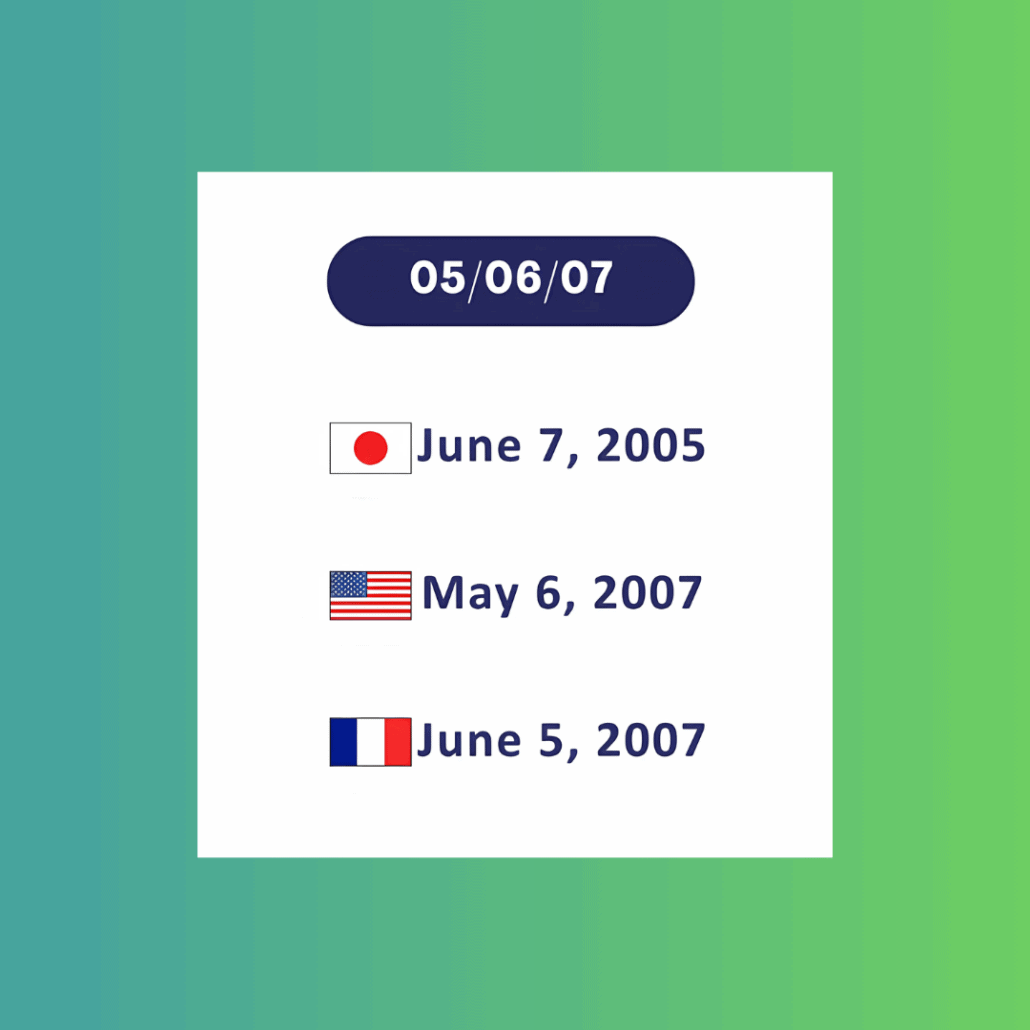 05/06/07

June 7, 2005

May 6, 2007

June 5, 2007